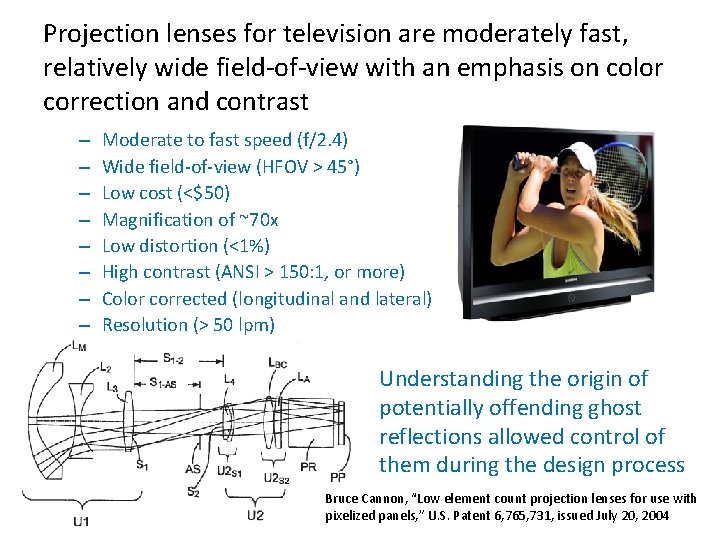 Projection lenses for television are moderately fast, relatively wide field-of-view with an emphasis on color correction and contrast

– Moderate to fast speed (f/2.4)
– Wide field-of-view (HFOV > 45°)
– Low cost (<$50)
– Magnification of ~70x
– Low distortion (<1%)
– High contrast (ANSI > 150:1, or more)
– Color corrected (longitudinal and lateral)
– Resolution (> 50 lpm)

$L_M$ $L_2$ $L_3$ $S_{1-2}$ $S_{1-AS}$ $L_4$ $L_{BC}$ $L_A$ $S_1$ AS $S_2$ $U2_{S1}$ $U2_{S2}$ PR PP U1 U2

Understanding the origin of potentially offending ghost reflections allowed control of them during the design process

Bruce Cannon, "Low element count projection lenses for use with pixelized panels," U.S. Patent 6,765,731, issued July 20, 2004